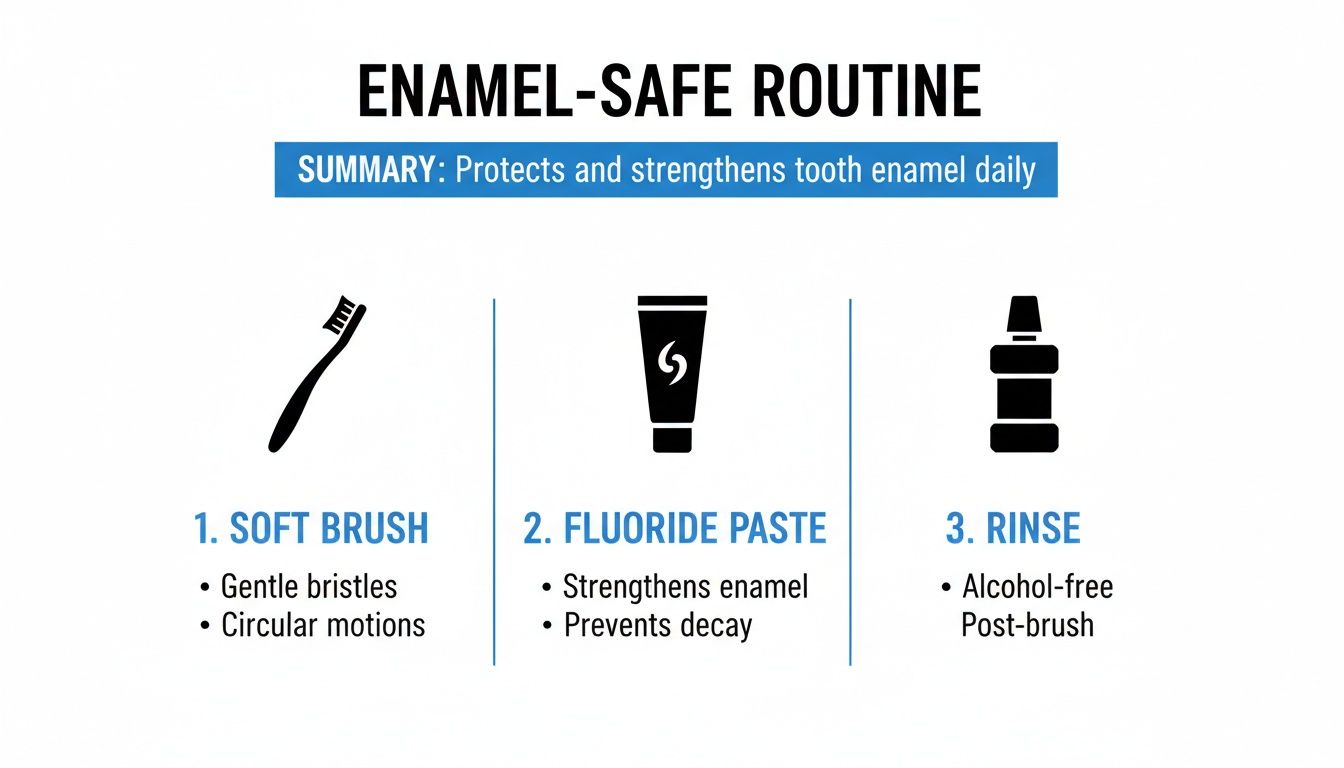 ENAMEL-SAFE ROUTINE

SUMMARY: Protects and strengthens tooth enamel daily

1. SOFT BRUSH
• Gentle bristles
• Circular motions

2. FLUORIDE PASTE
• Strengthens enamel
• Prevents decay

3. RINSE
• Alcohol-free
Post-brush